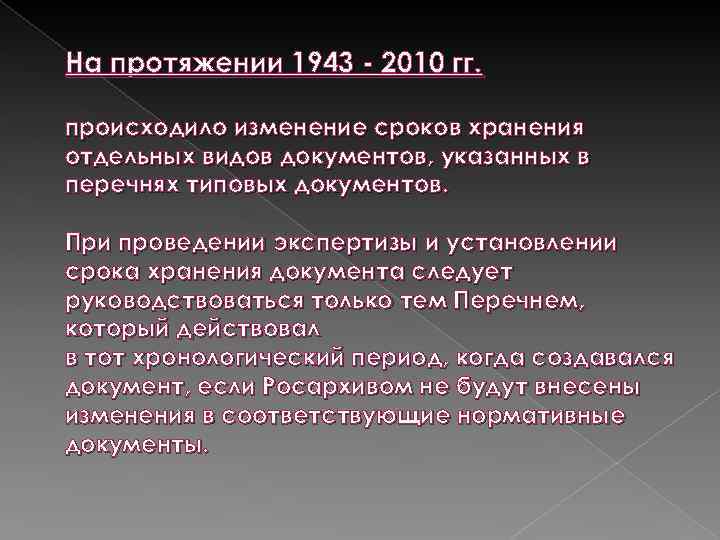 На протяжении 1943 - 2010 гг.

происходило изменение сроков хранения отдельных видов документов, указанных в перечнях типовых документов.

При проведении экспертизы и установлении срока хранения документа следует руководствоваться только тем Перечнем, который действовал
в тот хронологический период, когда создавался документ, если Росархивом не будут внесены изменения в соответствующие нормативные документы.